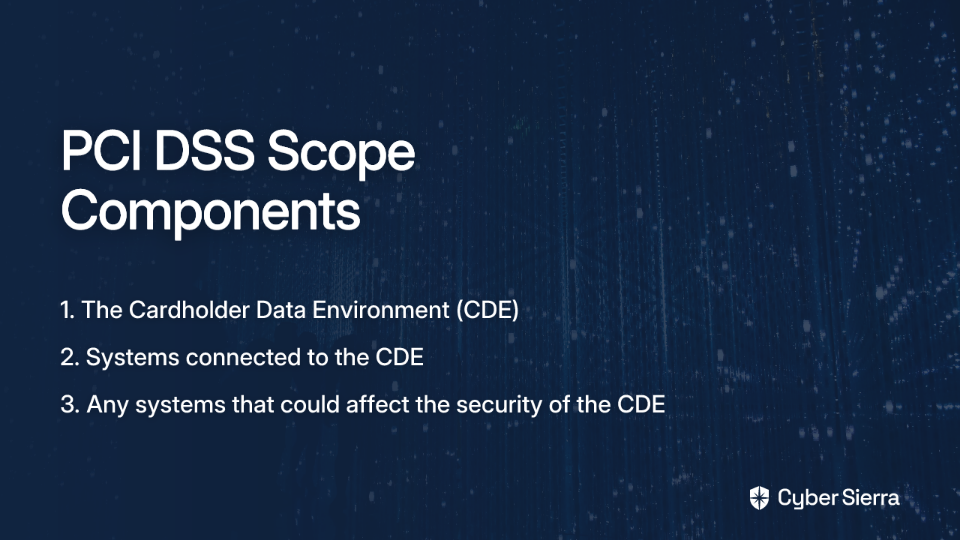 PCI DSS Scope Components

1. The Cardholder Data Environment (CDE)

2. Systems connected to the CDE

3. Any systems that could affect the security of the CDE

Cyber Sierra